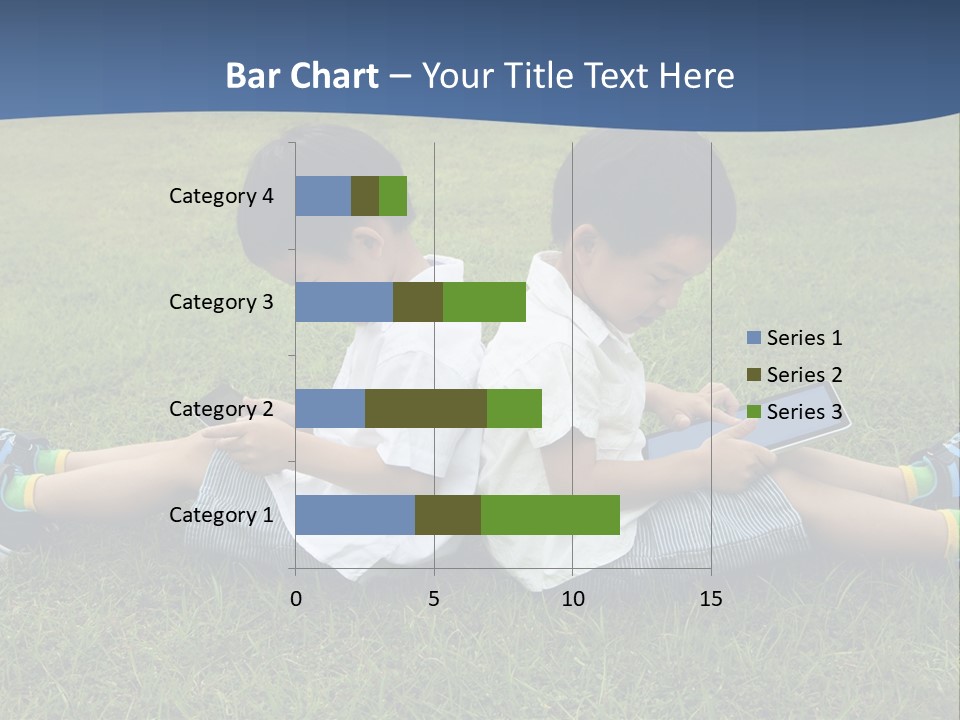 Bar Chart – Your Title Text Here

Category 4
Category 3
Category 2
Category 1

0
5
10
15

Series 1
Series 2
Series 3